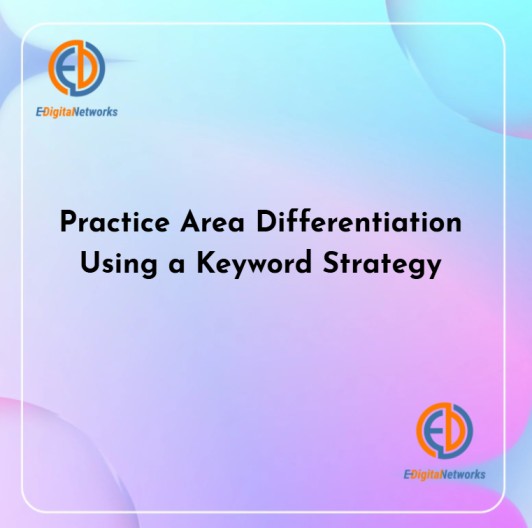 ED
EDigitaNetworks

Practice Area Differentiation Using a Keyword Strategy

ED
EDigitaNetworks